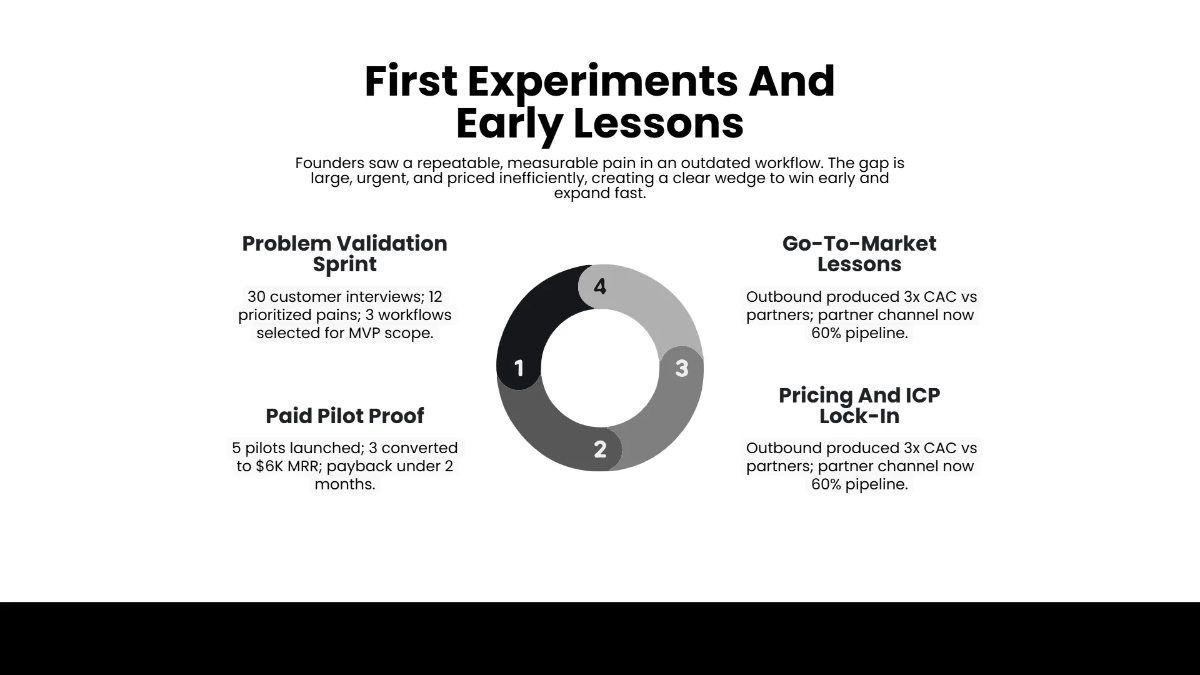 First Experiments And Early Lessons

Founders saw a repeatable, measurable pain in an outdated workflow. The gap is large, urgent, and priced inefficiently, creating a clear wedge to win early and expand fast.

Problem Validation Sprint

30 customer interviews; 12 prioritized pains; 3 workflows selected for MVP scope.

Paid Pilot Proof

5 pilots launched; 3 converted to $6K MRR; payback under 2 months.

4

1

3

2

Go-To-Market Lessons

Outbound produced 3x CAC vs partners; partner channel now 60% pipeline.

Pricing And ICP Lock-In

Outbound produced 3x CAC vs partners; partner channel now 60% pipeline.